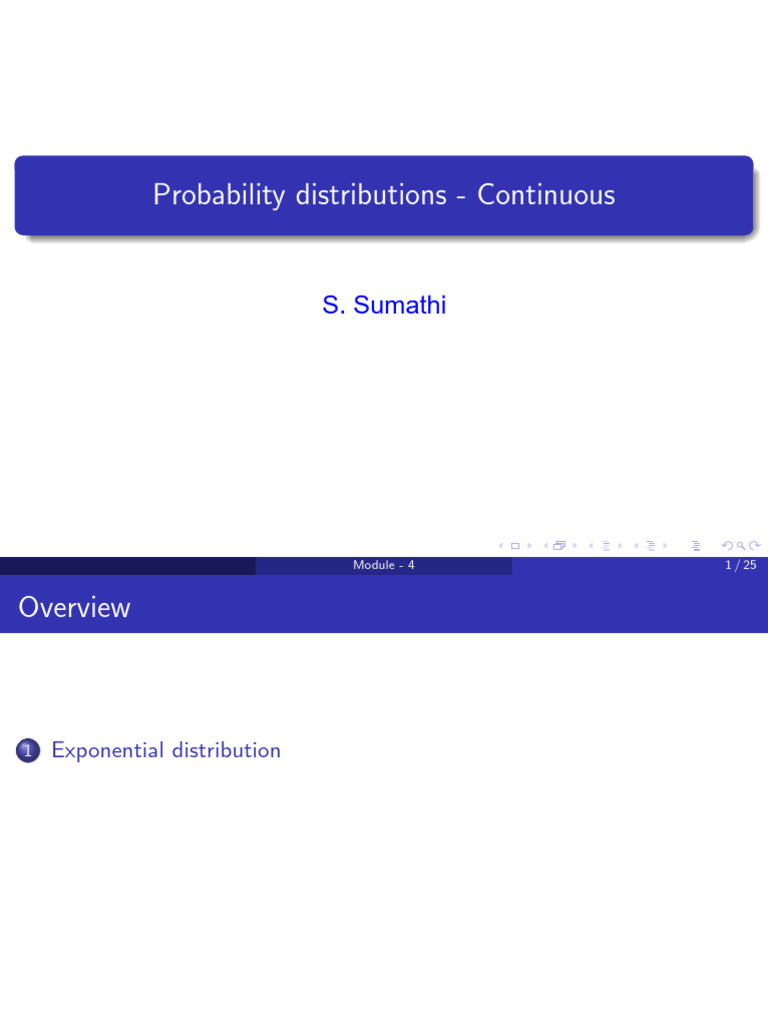 Probability distributions - Continuous

S. Sumathi

Module - 4

1 / 25

Overview

1 Exponential distribution